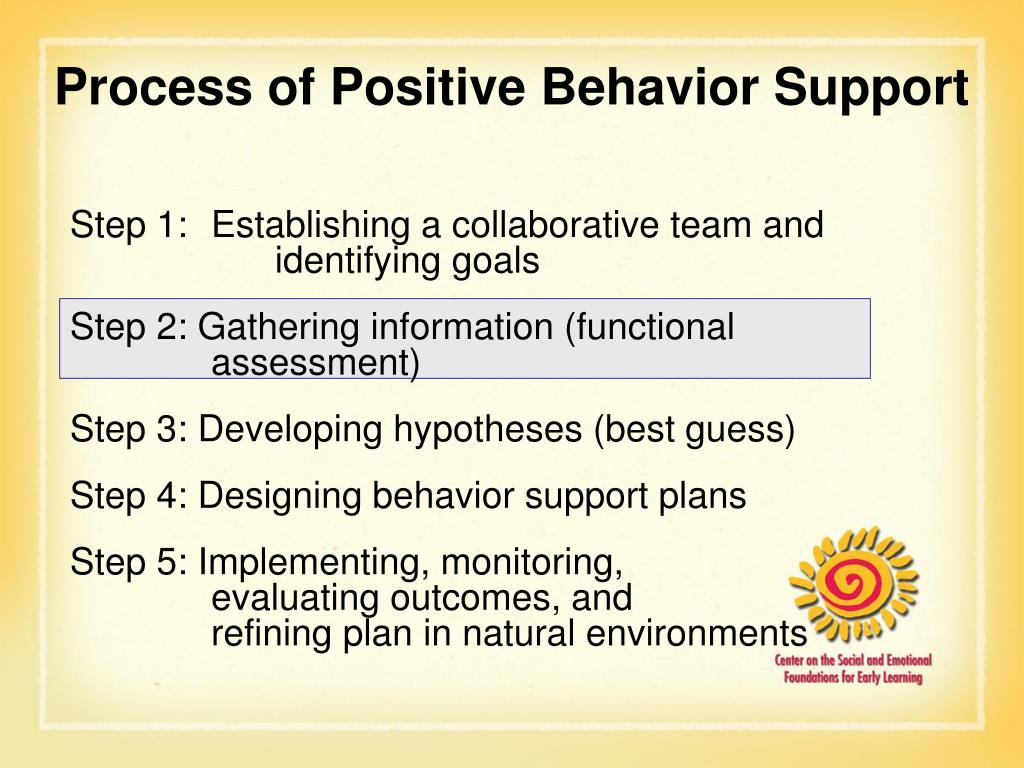 Process of Positive Behavior Support

Step 1: Establishing a collaborative team and identifying goals

Step 2: Gathering information (functional assessment)

Step 3: Developing hypotheses (best guess)

Step 4: Designing behavior support plans

Step 5: Implementing, monitoring, evaluating outcomes, and refining plan in natural environments

Center on the Social and Emotional Foundations for Early Learning